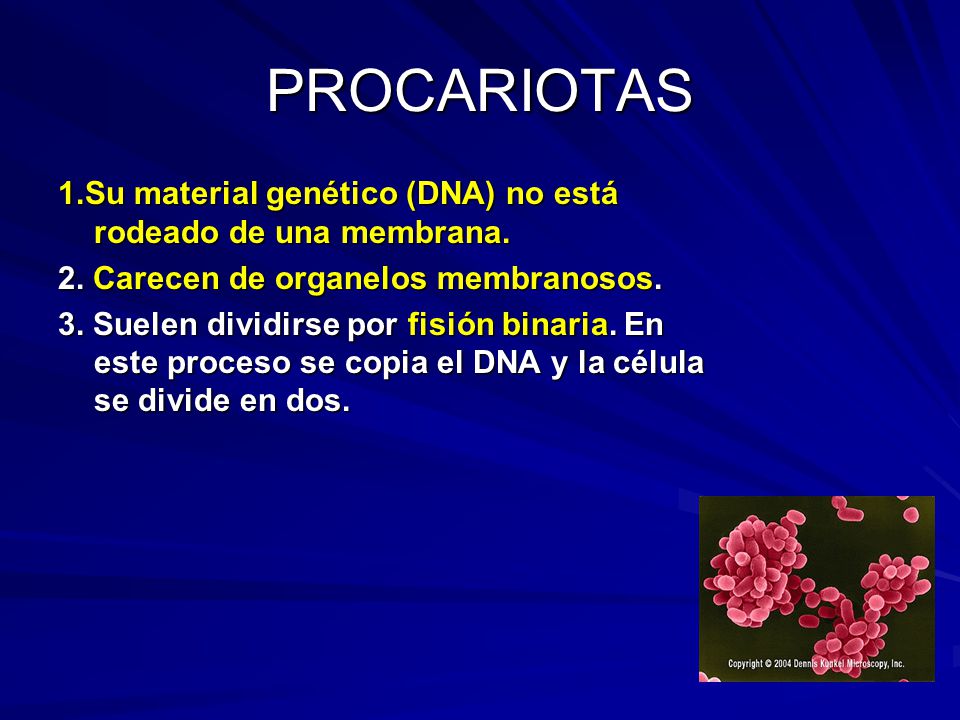 PROCARIOTAS

1.Su material genético (DNA) no está rodeado de una membrana.

2. Carecen de organelos membranosos.

3. Suelen dividirse por fisión binaria. En este proceso se copia el DNA y la célula se divide en dos.

Copyright © 2004 Dennis Kunkel Microscopy, Inc.